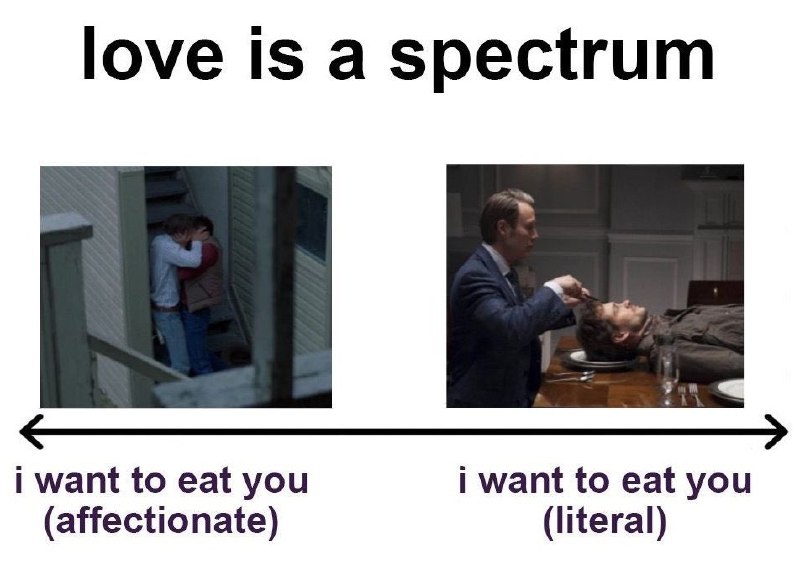 love is a spectrum

i want to eat you
(affectionate)

i want to eat you
(literal)